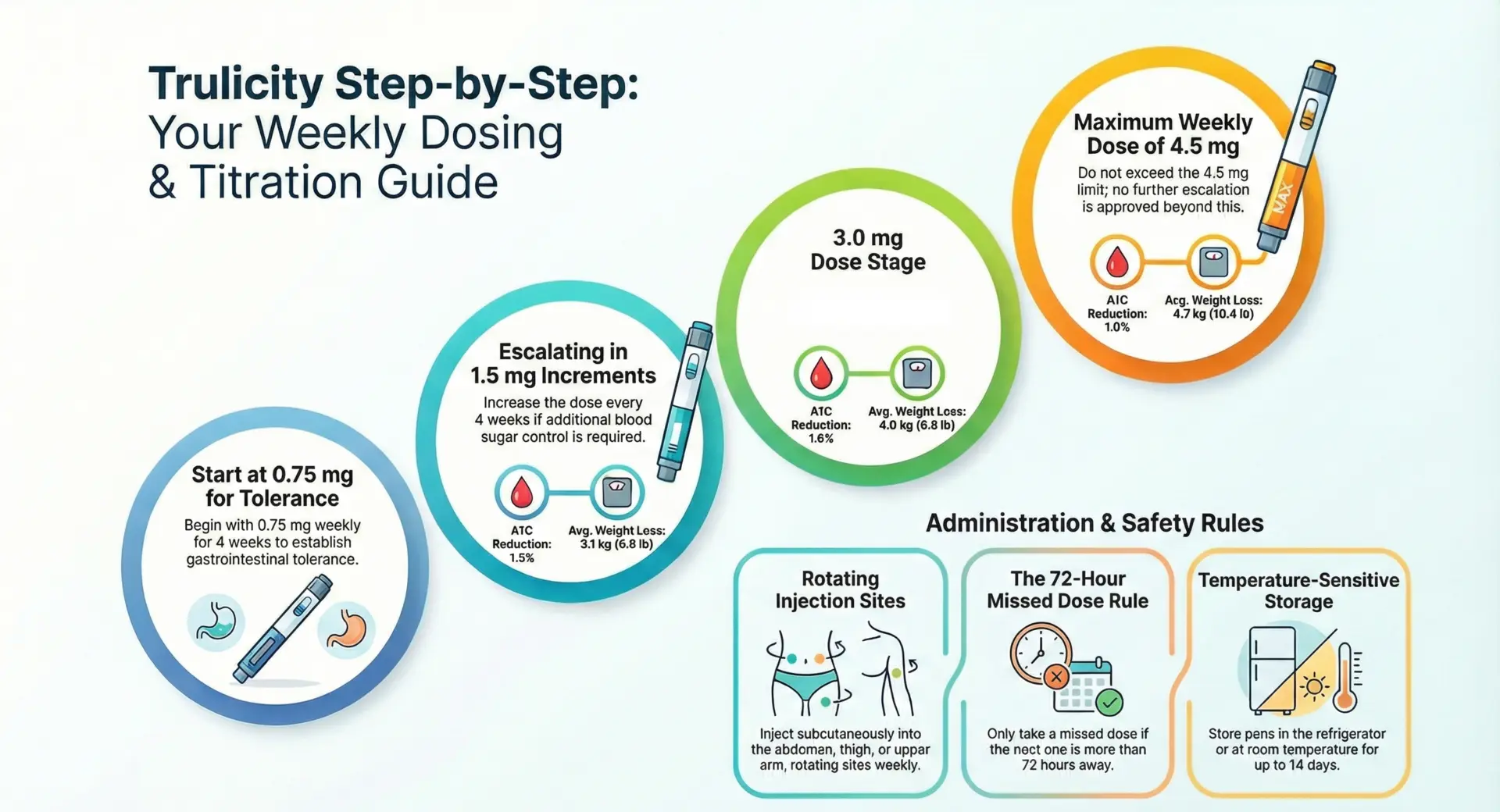 Trulicity Step-by-Step: Your Weekly Dosing & Titration Guide

Start at 0.75 mg for Tolerance
Begin with 0.75 mg weekly for 4 weeks to establish gastrointestinal tolerance.

Escalating in 1.5 mg Increments
Increase the dose every 4 weeks if additional blood sugar control is required.
ATC Reduction: 1.5%
Avg. Weight Loss: 3.1 kg (6.8 lb)

3.0 mg Dose Stage
ATC Reduction: 1.6%
Avg. Weight Loss: 4.0 kg (6.8 lb)

Maximum Weekly Dose of 4.5 mg
Do not exceed the 4.5 mg limit; no further escalation is approved beyond this.
MAX
AIC Reduction: 1.0%
Acg. Weight Loss: 4.7 kg (10.4 lo)

Administration & Safety Rules

Rotating Injection Sites
Inject subcutaneously into the abdoman, thigh, or uppar arm, rotating sites weekly.

The 72-Hour Missed Dose Rule
Only take a missed dose if the nect one is more than 72 hours away.

Temperature-Sensitive Storage
Store pens in the refrigerator or at room temperature for up to 14 days.